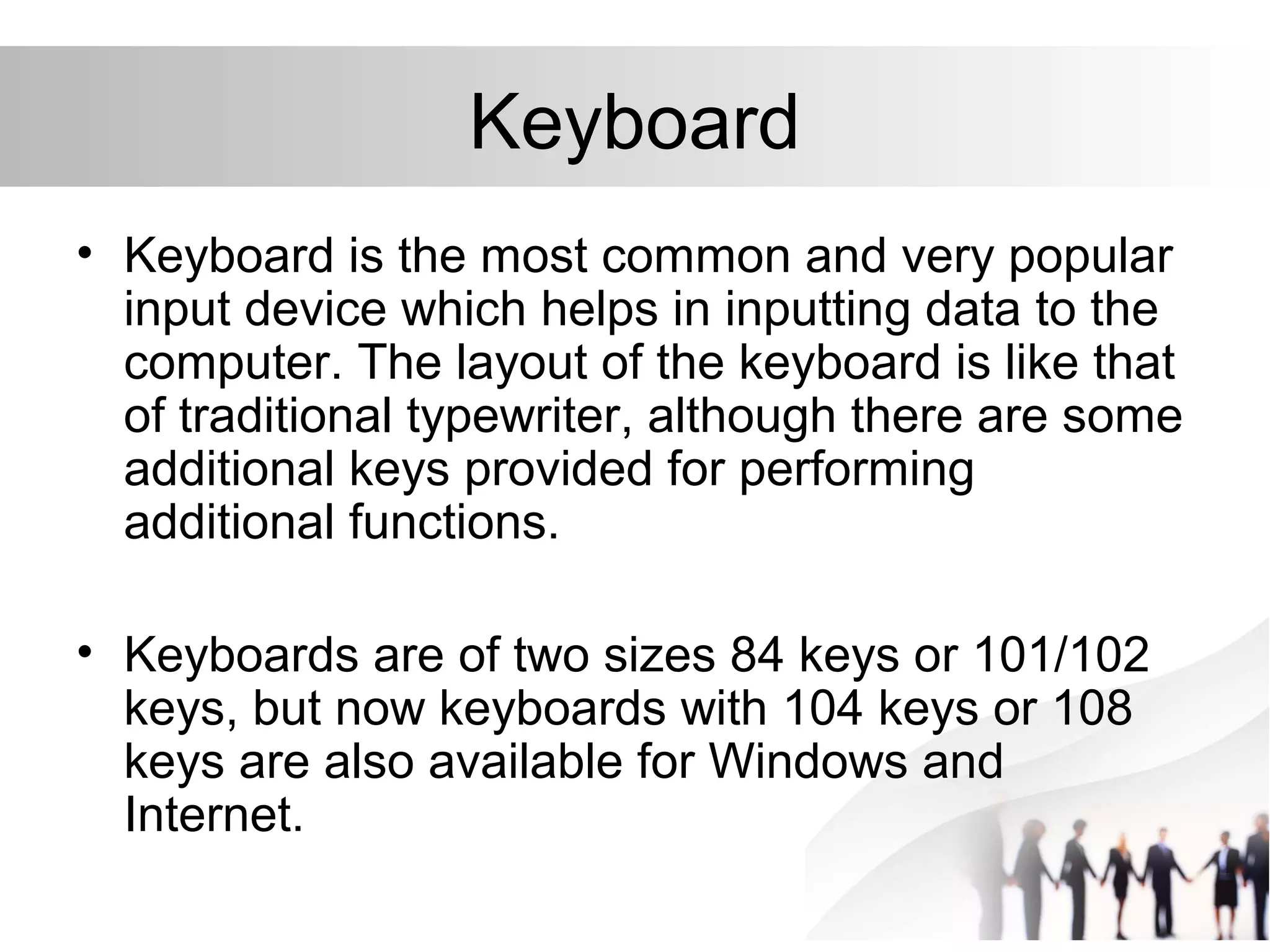 Keyboard

• Keyboard is the most common and very popular input device which helps in inputting data to the computer. The layout of the keyboard is like that of traditional typewriter, although there are some additional keys provided for performing additional functions.

• Keyboards are of two sizes 84 keys or 101/102 keys, but now keyboards with 104 keys or 108 keys are also available for Windows and Internet.